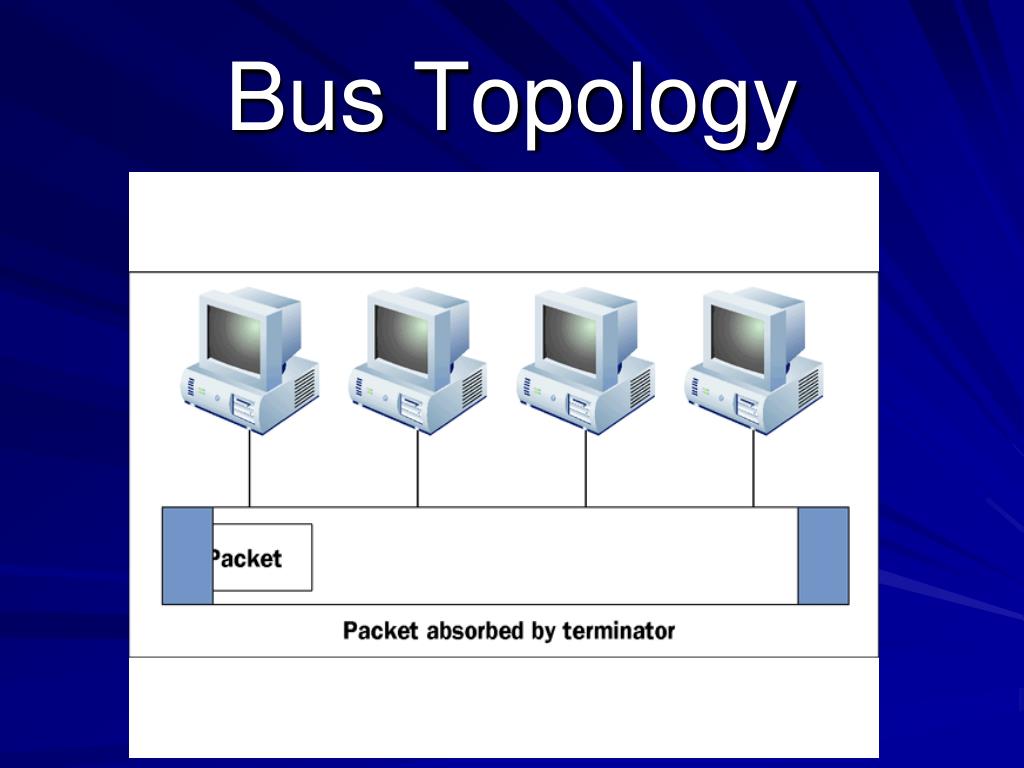 Bus Topology

Packet

Packet absorbed by terminator